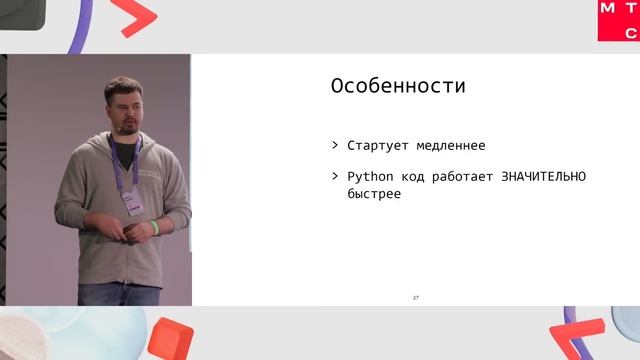 М Т
С

Особенности

> Стартует медленнее

> Python код работает ЗНАЧИТЕЛЬНО быстрее

27